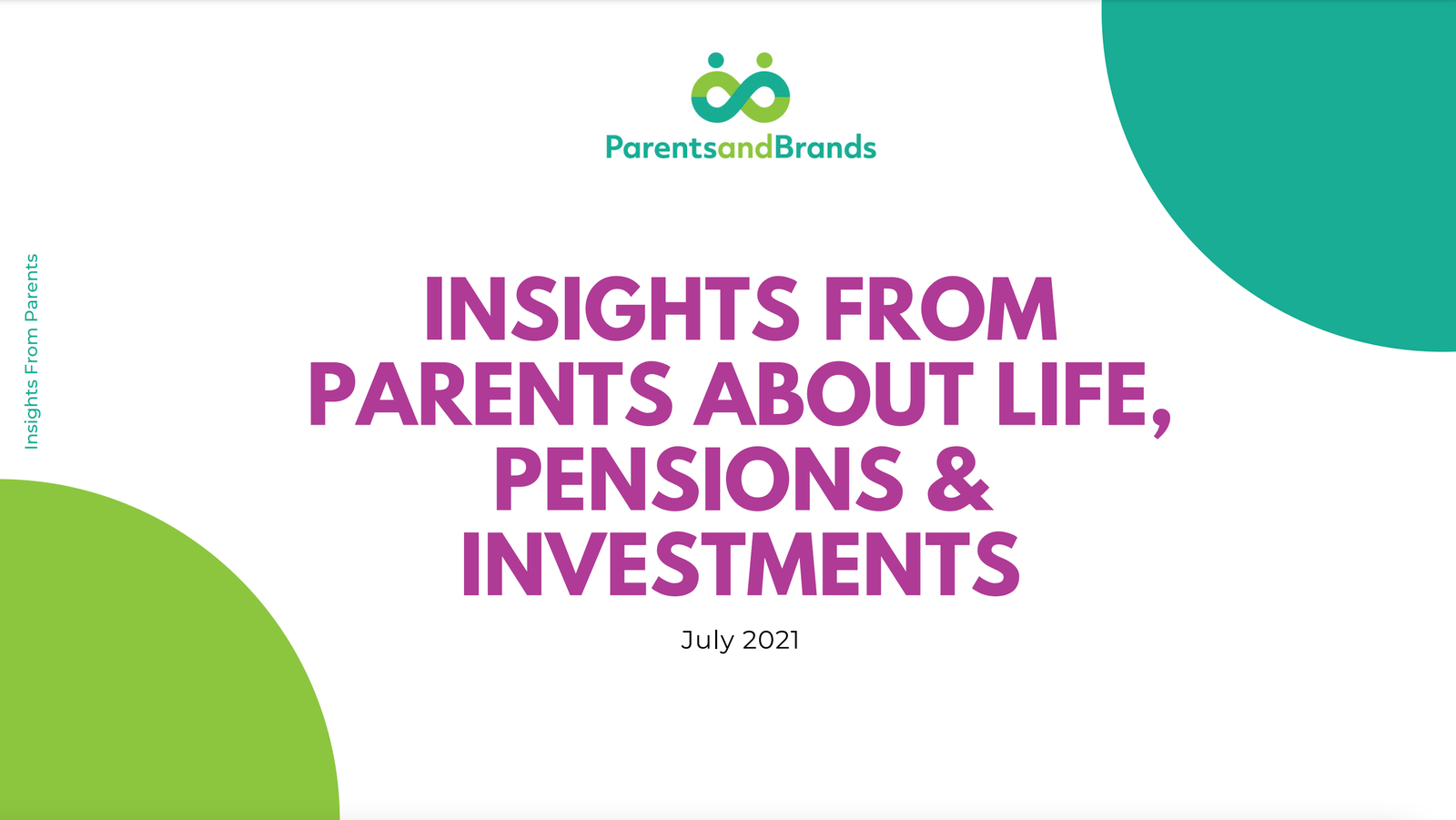 ParentsandBrands

Insights From Parents

INSIGHTS FROM PARENTS ABOUT LIFE, PENSIONS & INVESTMENTS

July 2021